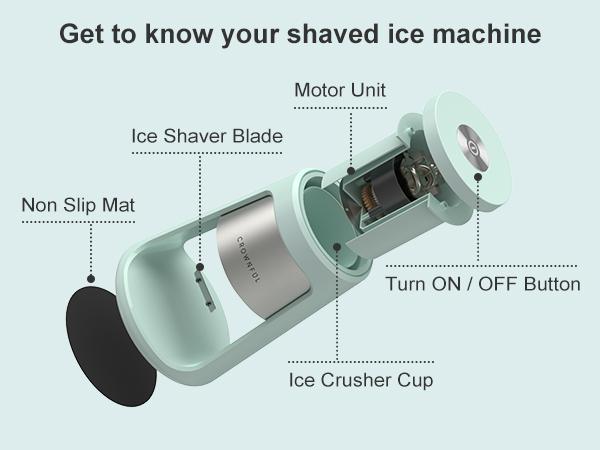 Get to know your shaved ice machine

Motor Unit

Ice Shaver Blade

Non Slip Mat

CROWNFUL

Turn ON / OFF Button

Ice Crusher Cup